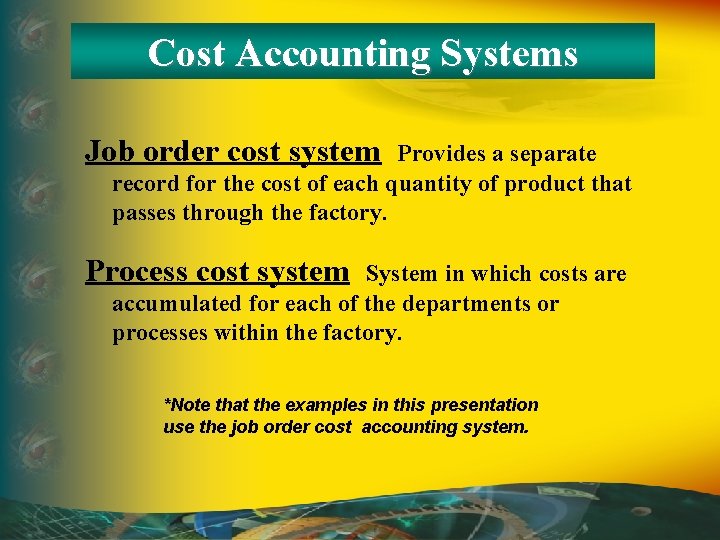 Cost Accounting Systems

Job order cost system Provides a separate record for the cost of each quantity of product that passes through the factory.

Process cost system System in which costs are accumulated for each of the departments or processes within the factory.

*Note that the examples in this presentation use the job order cost accounting system.